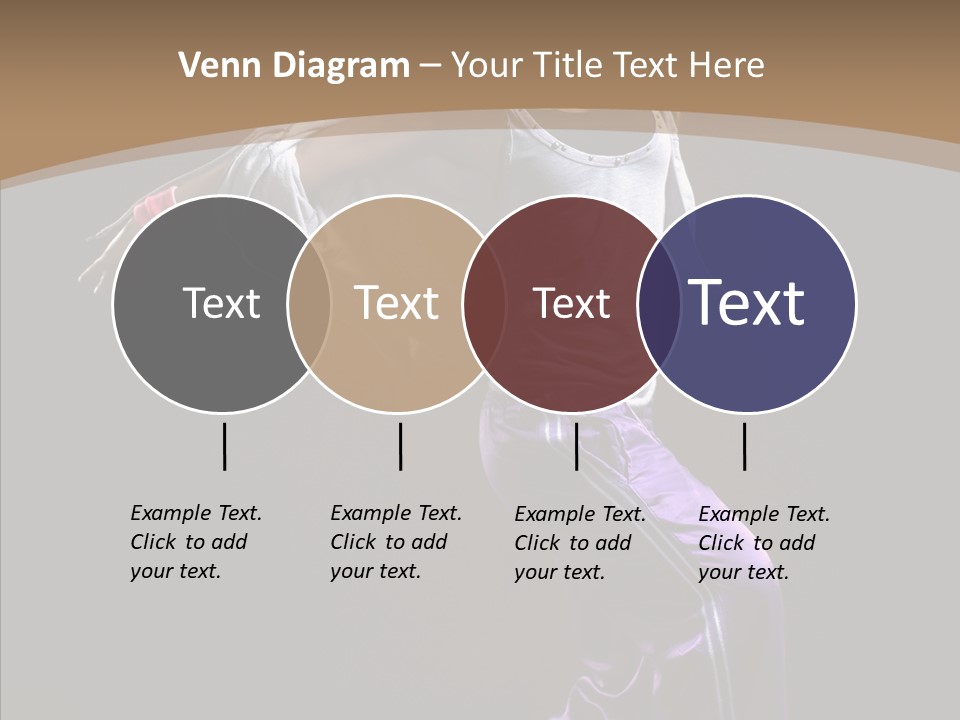 Venn Diagram – Your Title Text Here

Text

Text

Text

Text

Example Text. Click to add your text.

Example Text. Click to add your text.

Example Text. Click to add your text.

Example Text. Click to add your text.